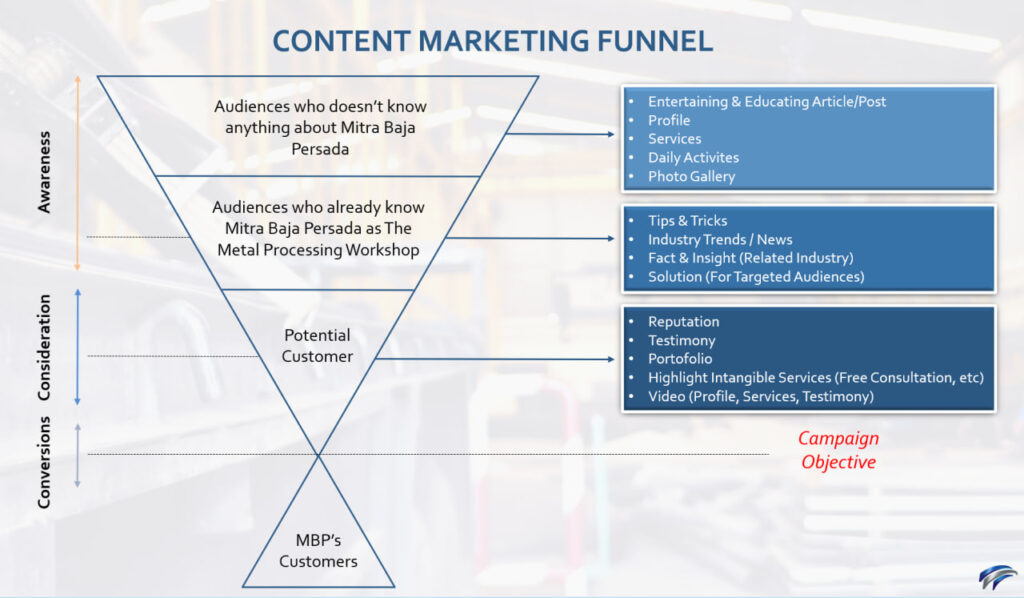 CONTENT MARKETING FUNNEL

Awareness

Consideration

Conversions

Audiences who doesn't know anything about Mitra Baja Persada

Audiences who already know Mitra Baja Persada as The Metal Processing Workshop

Potential Customer

MBP's Customers

- Entertaining & Educating Article/Post
- Profile
- Services
- Daily Activites
- Photo Gallery

- Tips & Tricks
- Industry Trends / News
- Fact & Insight (Related Industry)
- Solution (For Targeted Audiences)

- Reputation
- Testimony
- Portofolio
- Highlight Intangible Services (Free Consultation, etc)
- Video (Profile, Services, Testimony)

Campaign Objective